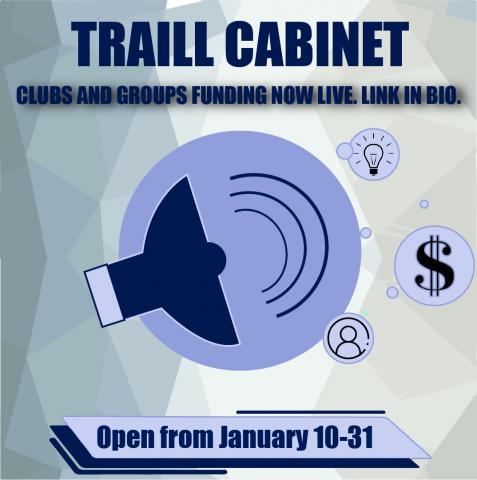 TRAILL CABINET

CLUBS AND GROUPS FUNDING NOW LIVE. LINK IN BIO.

$

Open from January 10-31